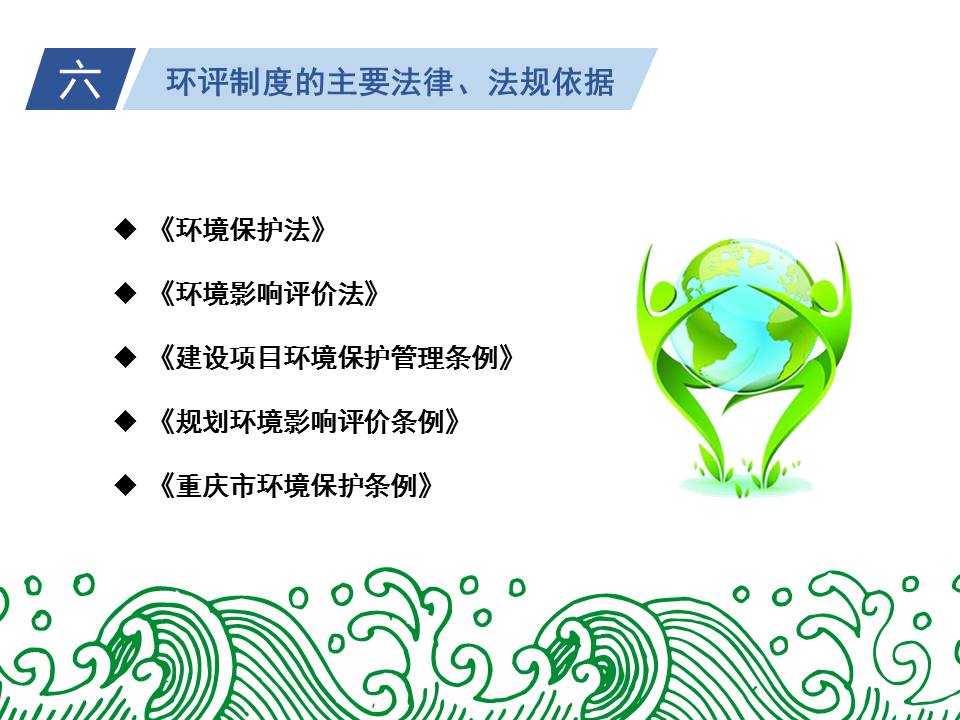 六 环评制度的主要法律、法规依据

◆ 《环境保护法》

◆ 《环境影响评价法》

◆ 《建设项目环境保护管理条例》

◆ 《规划环境影响评价条例》

◆ 《重庆市环境保护条例》